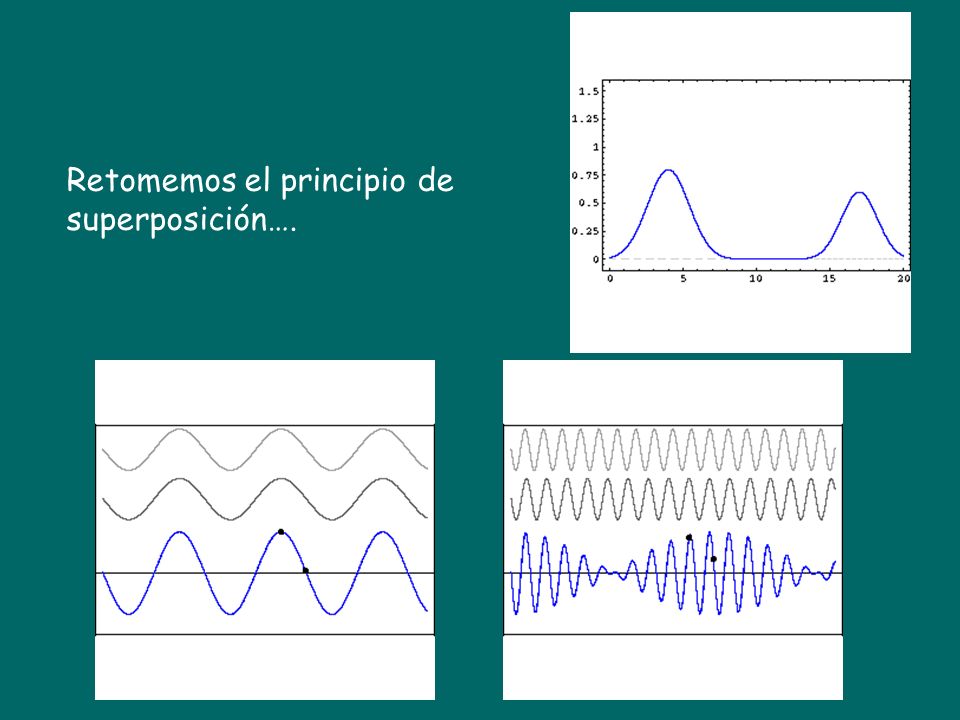 Retomemos el principio de superposición….

1.5
1.25
1
0.75
0.5
0.25
0
0 5 10 15 20